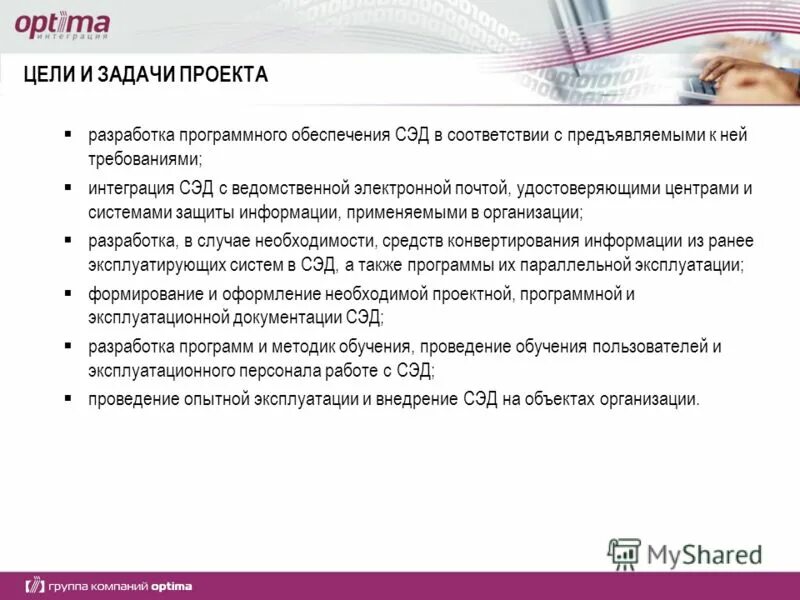 optima
интеграция

ЦЕЛИ И ЗАДАЧИ ПРОЕКТА

▪ разработка программного обеспечения СЭД в соответствии с предъявляемыми к ней требованиями;
▪ интеграция СЭД с ведомственной электронной почтой, удостоверяющими центрами и системами защиты информации, применяемыми в организации;
▪ разработка, в случае необходимости, средств конвертирования информации из ранее эксплуатирующих систем в СЭД, а также программы их параллельной эксплуатации;
▪ формирование и оформление необходимой проектной, программной и эксплуатационной документации СЭД;
▪ разработка программ и методик обучения, проведение обучения пользователей и эксплуатационного персонала работе с СЭД;
▪ проведение опытной эксплуатации и внедрение СЭД на объектах организации.

MyShared

группа компаний optima